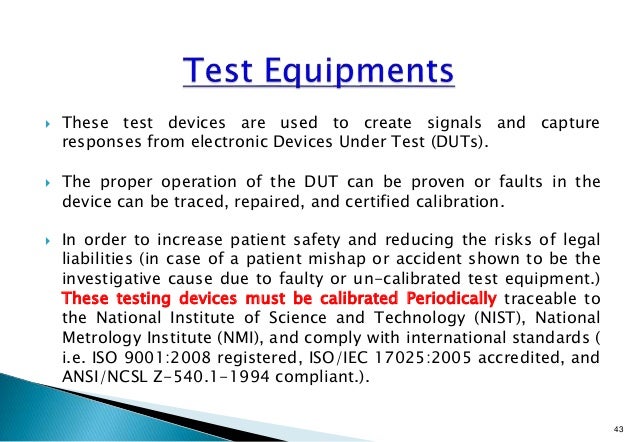 Test Equipments

These test devices are used to create signals and capture responses from electronic Devices Under Test (DUTs).

The proper operation of the DUT can be proven or faults in the device can be traced, repaired, and certified calibration.

In order to increase patient safety and reducing the risks of legal liabilities (in case of a patient mishap or accident shown to be the investigative cause due to faulty or un-calibrated test equipment.) These testing devices must be calibrated Periodically traceable to the National Institute of Science and Technology (NIST), National Metrology Institute (NMI), and comply with international standards ( i.e. ISO 9001:2008 registered, ISO/IEC 17025:2005 accredited, and ANSI/NCSL Z-540.1-1994 compliant.).

43